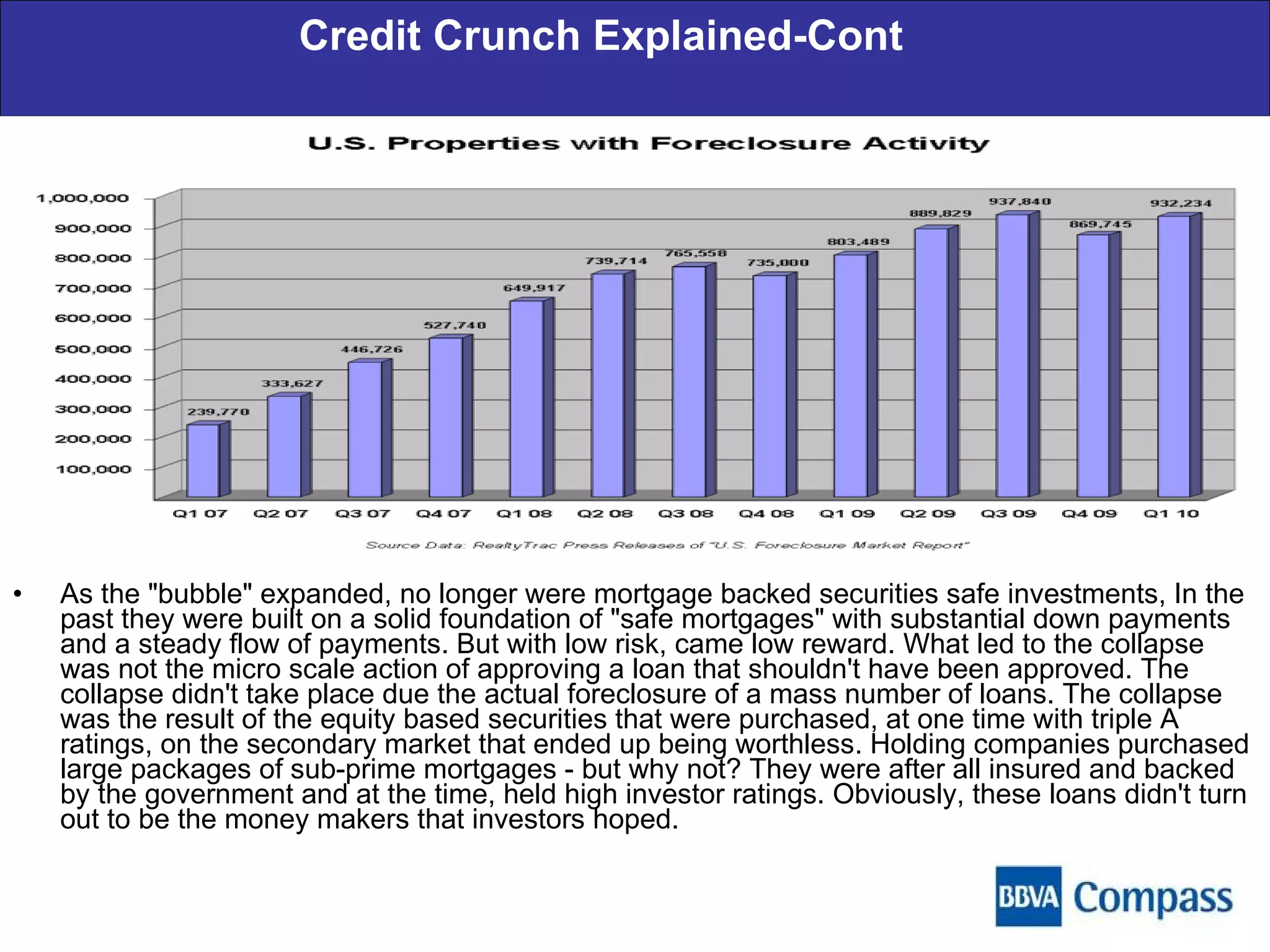 Credit Crunch Explained-Cont

U.S. Properties with Foreclosure Activity

1,000,000
900,000
800,000
700,000
600,000
500,000
400,000
300,000
200,000
100,000

239,770
333,627
446,726
527,740
649,917
739,714
765,558
735,000
803,489
889,829
937,840
869,745
932,234

Q1 07 Q2 07 Q3 07 Q4 07 Q1 08 Q2 08 Q3 08 Q4 08 Q1 09 Q2 09 Q3 09 Q4 09 Q1 10

Source Data: RealtyTrac Press Releases of "U.S. Foreclosure Market Report"

• As the "bubble" expanded, no longer were mortgage backed securities safe investments, In the past they were built on a solid foundation of "safe mortgages" with substantial down payments and a steady flow of payments. But with low risk, came low reward. What led to the collapse was not the micro scale action of approving a loan that shouldn't have been approved. The collapse didn't take place due the actual foreclosure of a mass number of loans. The collapse was the result of the equity based securities that were purchased, at one time with triple A ratings, on the secondary market that ended up being worthless. Holding companies purchased large packages of sub-prime mortgages - but why not? They were after all insured and backed by the government and at the time, held high investor ratings. Obviously, these loans didn't turn out to be the money makers that investors hoped.

BBVA Compass